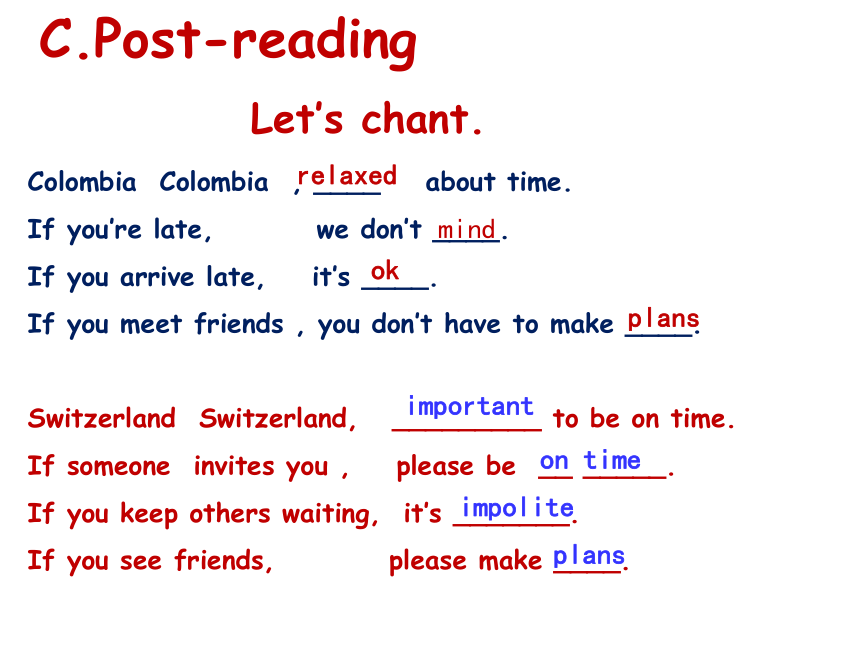 C.Post-reading

Let's chant.

Colombia Colombia , relaxed about time.

If you're late, we don't mind.

If you arrive late, it's ok.

If you meet friends , you don't have to make plans.

Switzerland Switzerland, important to be on time.

If someone invites you , please be on time.

If you keep others waiting, it's impolite.

If you see friends, please make plans.